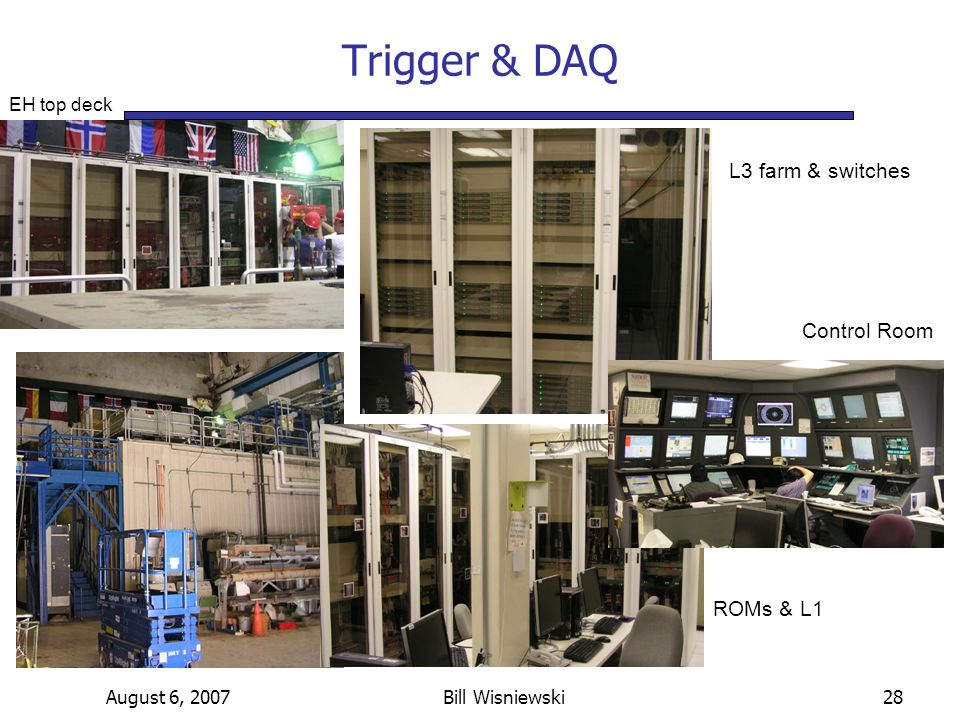 Trigger & DAQ

EH top deck

L3 farm & switches

Control Room

ROMs & L1

August 6, 2007

Bill Wisniewski

28